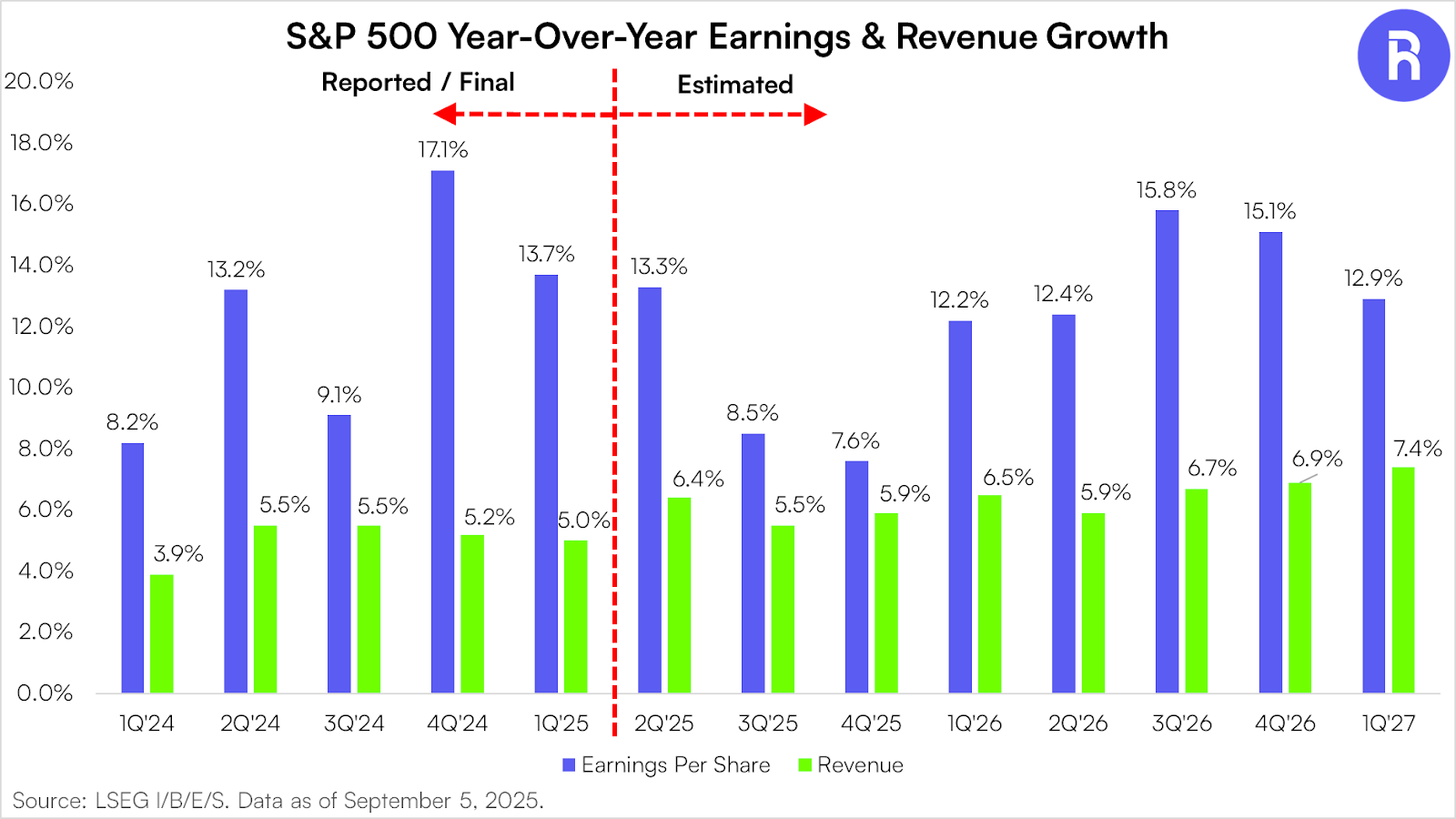 S&P 500 Year-Over-Year Earnings & Revenue Growth

Reported / Final

Estimated

20.0%
18.0%
16.0%
14.0%
12.0%
10.0%
8.0%
6.0%
4.0%
2.0%
0.0%

8.2%
3.9%
13.2%
5.5%
9.1%
5.5%
17.1%
5.2%
13.7%
5.0%
13.3%
6.4%
8.5%
5.5%
7.6%
5.9%
12.2%
6.5%
12.4%
5.9%
15.8%
6.7%
15.1%
6.9%
12.9%
7.4%

1Q'24
2Q'24
3Q'24
4Q'24
1Q'25
2Q'25
3Q'25
4Q'25
1Q'26
2Q'26
3Q'26
4Q'26
1Q'27

Earnings Per Share
Revenue

Source: LSEG I/B/E/S. Data as of September 5, 2025.